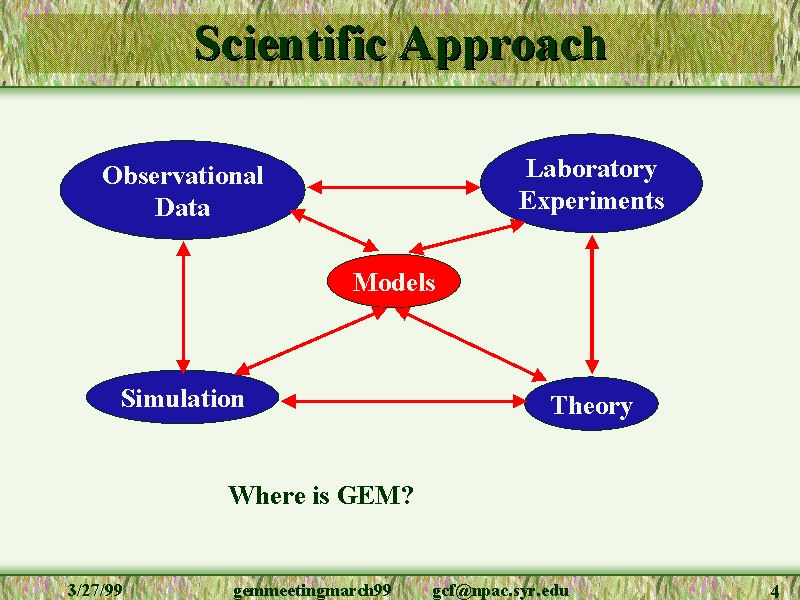 Scientific Approach

Observational Data

Laboratory Experiments

Models

Simulation

Theory

Where is GEM?

3/27/99 gemmeetingmarch99 gcf@npac.syr.edu 4